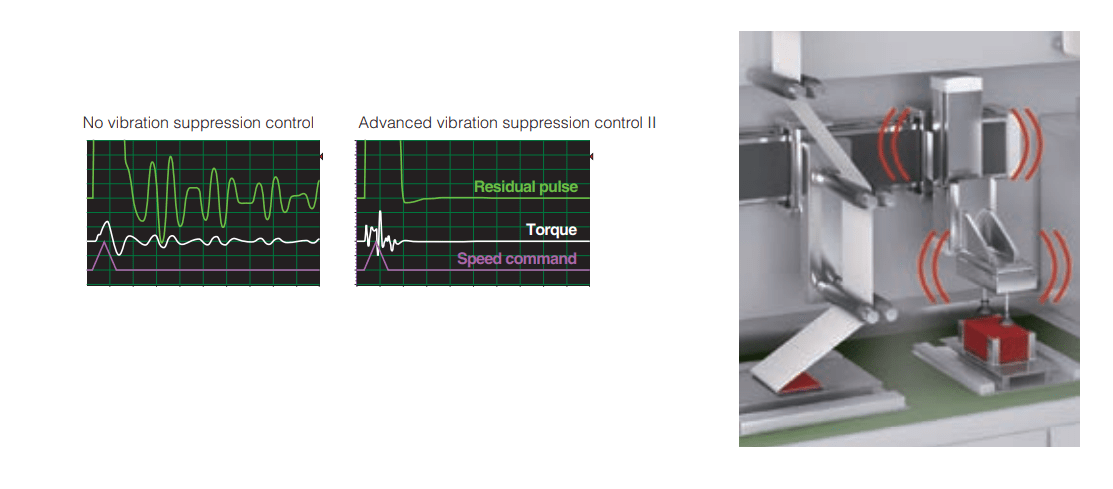 No vibration suppression control

Advanced vibration suppression control II

Residual pulse

Torque

Speed command